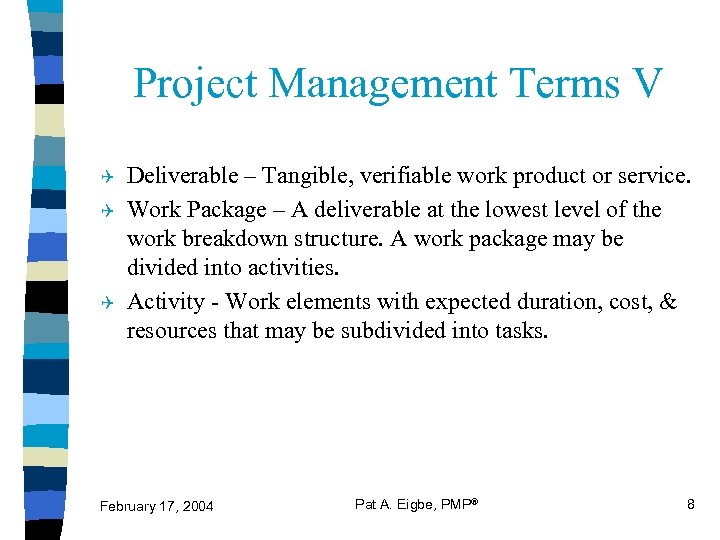 Project Management Terms V

Deliverable – Tangible, verifiable work product or service.

Work Package – A deliverable at the lowest level of the work breakdown structure. A work package may be divided into activities.

Activity - Work elements with expected duration, cost, & resources that may be subdivided into tasks.

February 17, 2004

Pat A. Eigbe, PMP®

8